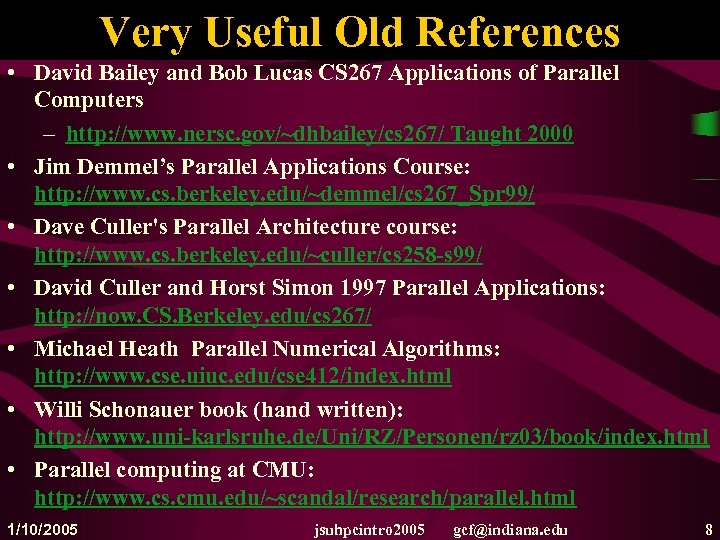 Very Useful Old References

• David Bailey and Bob Lucas CS267 Applications of Parallel Computers
– http://www.nersc.gov/~dhbailey/cs267/ Taught 2000

• Jim Demmel's Parallel Applications Course: http://www.cs.berkeley.edu/~demmel/cs267_Spr99/

• Dave Culler's Parallel Architecture course: http://www.cs.berkeley.edu/~culler/cs258-s99/

• David Culler and Horst Simon 1997 Parallel Applications: http://now.CS.Berkeley.edu/cs267/

• Michael Heath Parallel Numerical Algorithms: http://www.cse.uiuc.edu/cse412/index.html

• Willi Schonauer book (hand written): http://www.uni-karlsruhe.de/Uni/RZ/Personen/rz03/book/index.html

• Parallel computing at CMU: http://www.cs.cmu.edu/~scandal/research/parallel.html

1/10/2005 jsuhpcintro2005 gcf@indiana.edu 8